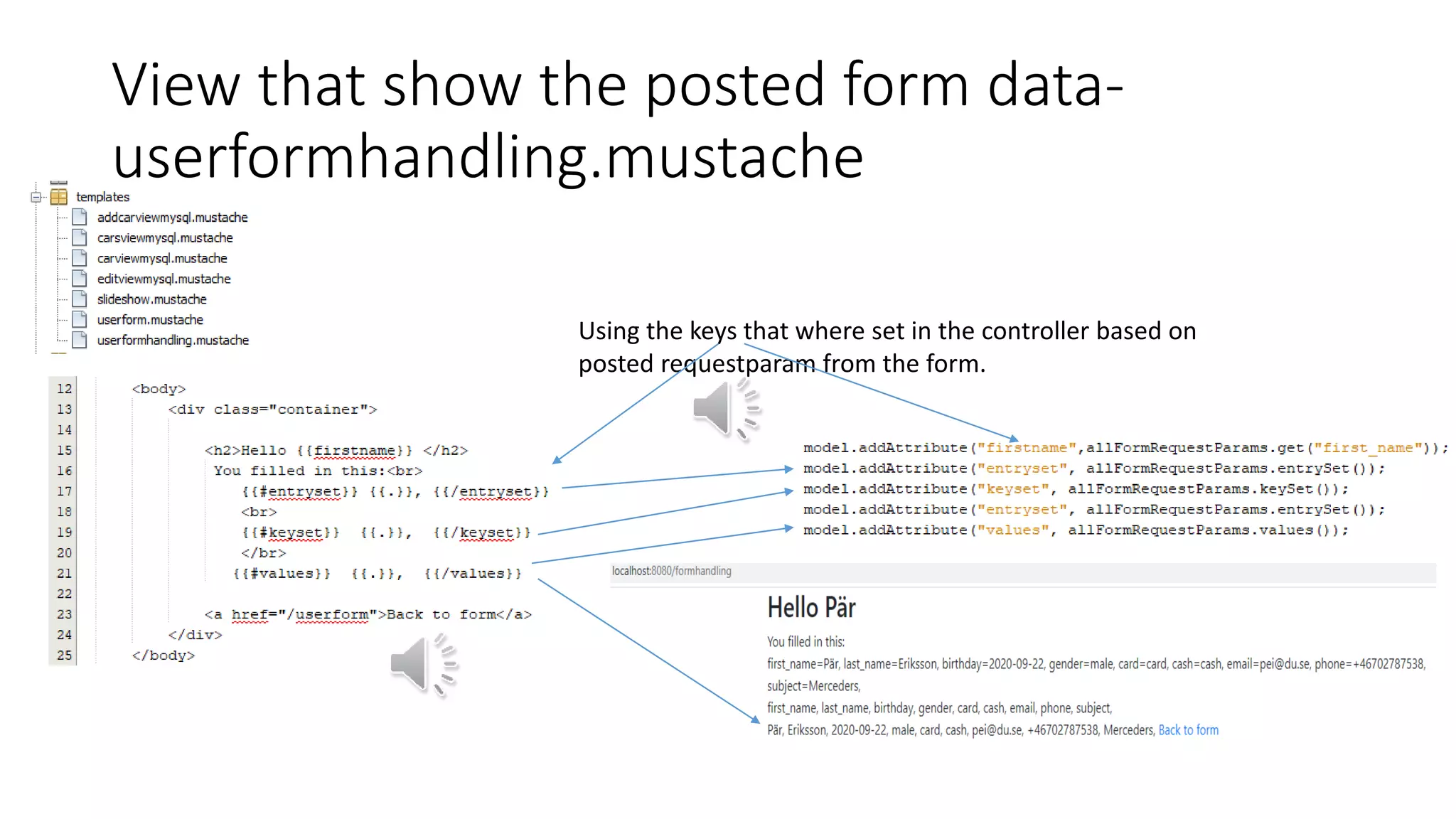 View that show the posted form data-userformhandling.mustache

templates
addcarviewmysql.mustache
carsviewmysql.mustache
carviewmysql.mustache
editviewmysql.mustache
slideshow.mustache
userform.mustache
userformhandling.mustache

Using the keys that where set in the controller based on posted requestparam from the form.

12 <body>
13 <div class="container">
14
15 <h2>Hello {{firstname}} </h2>
16 You filled in this:<br>
17 {{#entryset}} {{.}}, {{/entryset}}
18 <br>
19 {{#keyset}} {{.}}, {{/keyset}}
20 </br>
21 {{#values}} {{.}}, {{/values}}
22
23 <a href="/userform">Back to form</a>
24 </div>
25 </body>

model.addAttribute("firstname",allFormRequestParams.get("first_name"));
model.addAttribute("entryset", allFormRequestParams.entrySet());
model.addAttribute("keyset", allFormRequestParams.keySet());
model.addAttribute("entryset", allFormRequestParams.entrySet());
model.addAttribute("values", allFormRequestParams.values());

localhost:8080/formhandling

Hello Pär

You filled in this:

first_name=Pär, last_name=Eriksson, birthday=2020-09-22, gender=male, card=card, cash=cash, email=pei@du.se, phone=+46702787538, subject=Merceders,

first_name, last_name, birthday, gender, card, cash, email, phone, subject,

Pär, Eriksson, 2020-09-22, male, card, cash, pei@du.se, +46702787538, Merceders, Back to form